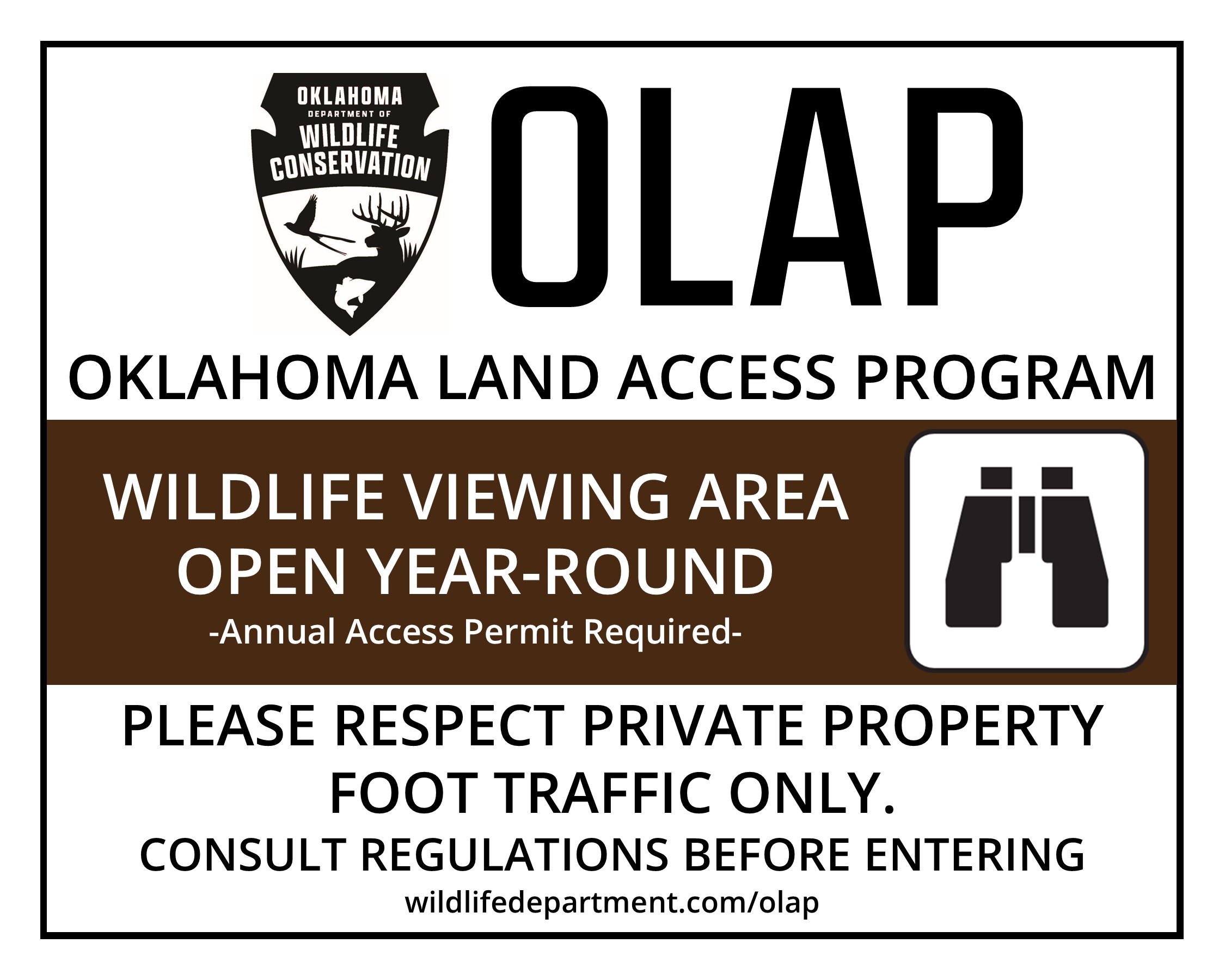 OKLAHOMA
DEPARTMENT OF
WILDLIFE
CONSERVATION

OLAP

OKLAHOMA LAND ACCESS PROGRAM

WILDLIFE VIEWING AREA
OPEN YEAR-ROUND
-Annual Access Permit Required-

PLEASE RESPECT PRIVATE PROPERTY
FOOT TRAFFIC ONLY.
CONSULT REGULATIONS BEFORE ENTERING
wildlifedepartment.com/olap